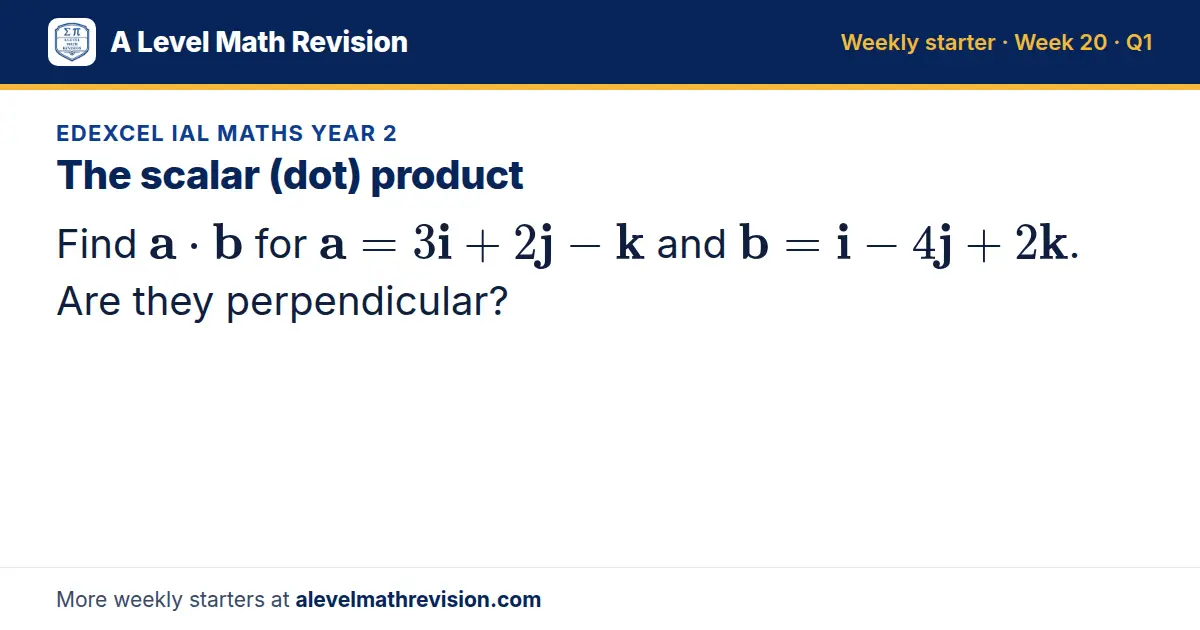 A Level Math Revision

Weekly starter · Week 20 · Q1

EDEXCEL IAL MATHS YEAR 2

The scalar (dot) product

Find $\mathbf{a} \cdot \mathbf{b}$ for $\mathbf{a} = 3\mathbf{i} + 2\mathbf{j} - \mathbf{k}$ and $\mathbf{b} = \mathbf{i} - 4\mathbf{j} + 2\mathbf{k}$. Are they perpendicular?

More weekly starters at alevelmathrevision.com